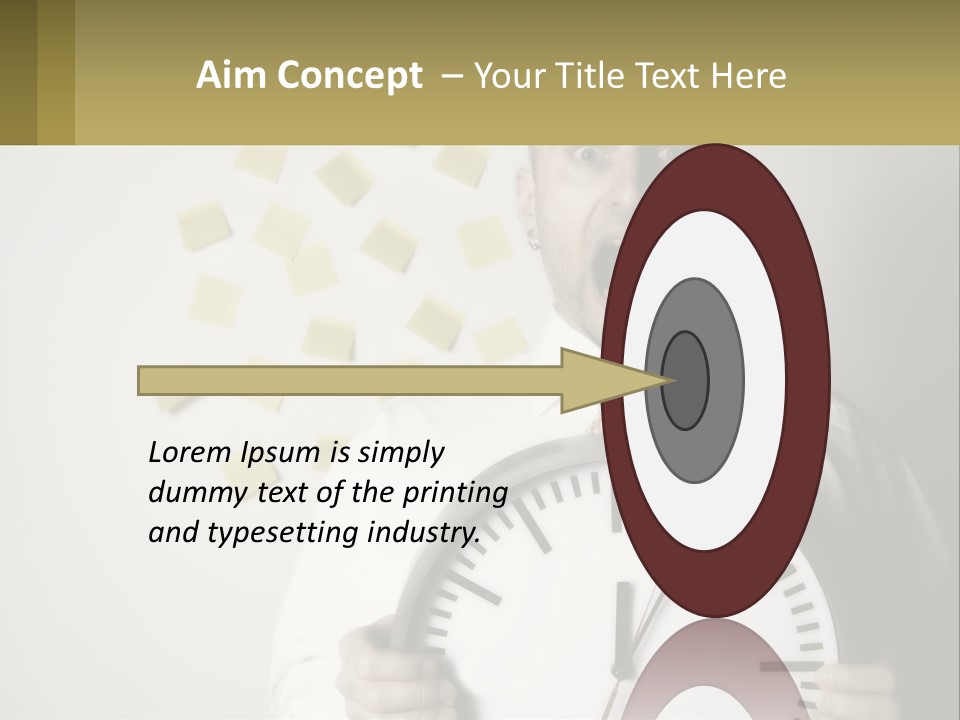 Aim Concept – Your Title Text Here

Lorem Ipsum is simply dummy text of the printing and typesetting industry.